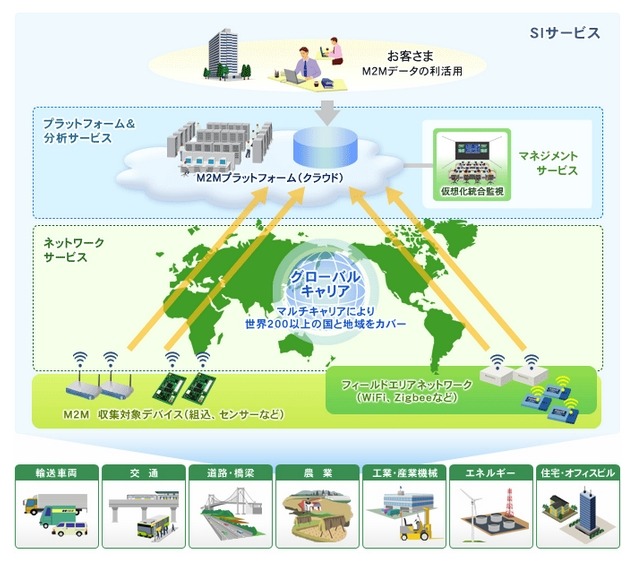 SIサービス

お客さま
M2Mデータの利活用

プラットフォーム&
分析サービス

M2Mプラットフォーム(クラウド)

マネジメント
サービス

仮想化統合監視

ネットワーク
サービス

グローバル
キャリア

マルチキャリアにより
世界200以上の国と地域をカバー

M2M 収集対象デバイス(組込、センサーなど)

フィールドエリアネットワーク
(WiFi、Zigbeeなど)

輸送車両

交 通

道路・橋梁

農 業

工業・産業機械

エネルギー

住宅・オフィスビル